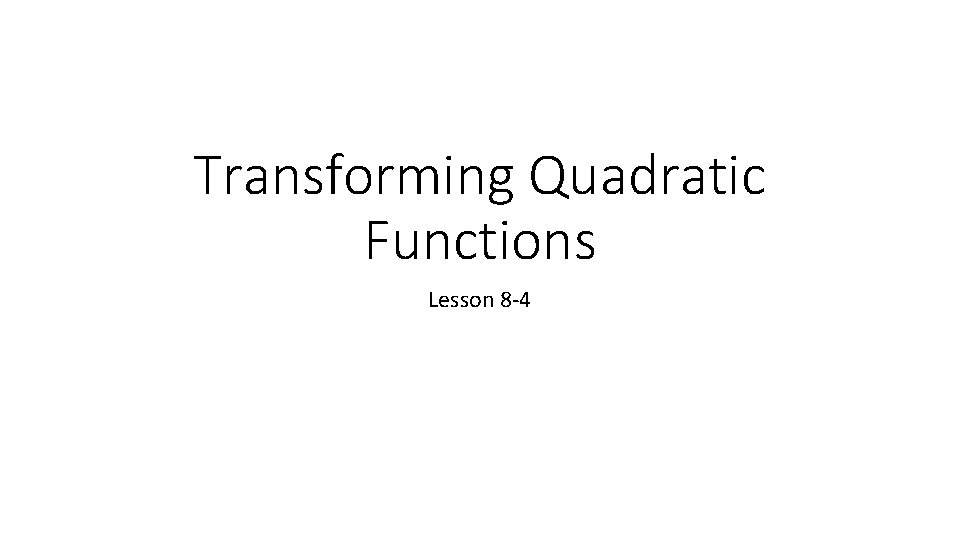 Transforming Quadratic Functions

Lesson 8-4